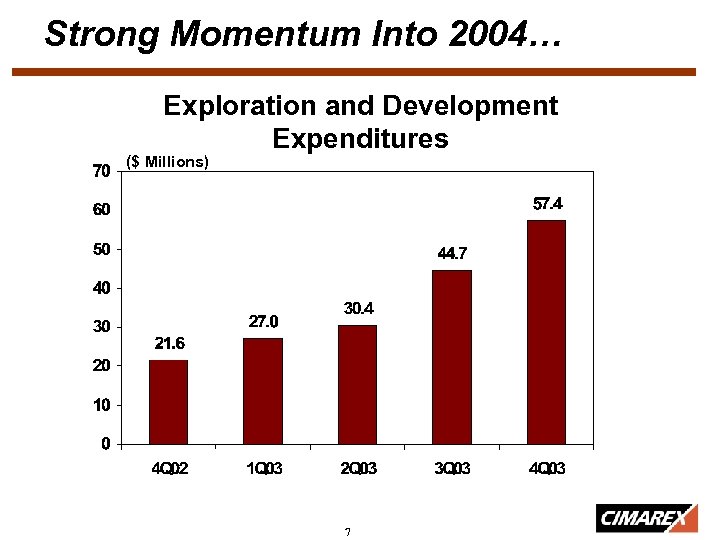 Strong Momentum Into 2004…

Exploration and Development Expenditures

($ Millions)

70
60
50
40
30
20
10
0

21.6
27.0
30.4
44.7
57.4

4Q02
1Q03
2Q03
3Q03
4Q03

7

CIMAREX